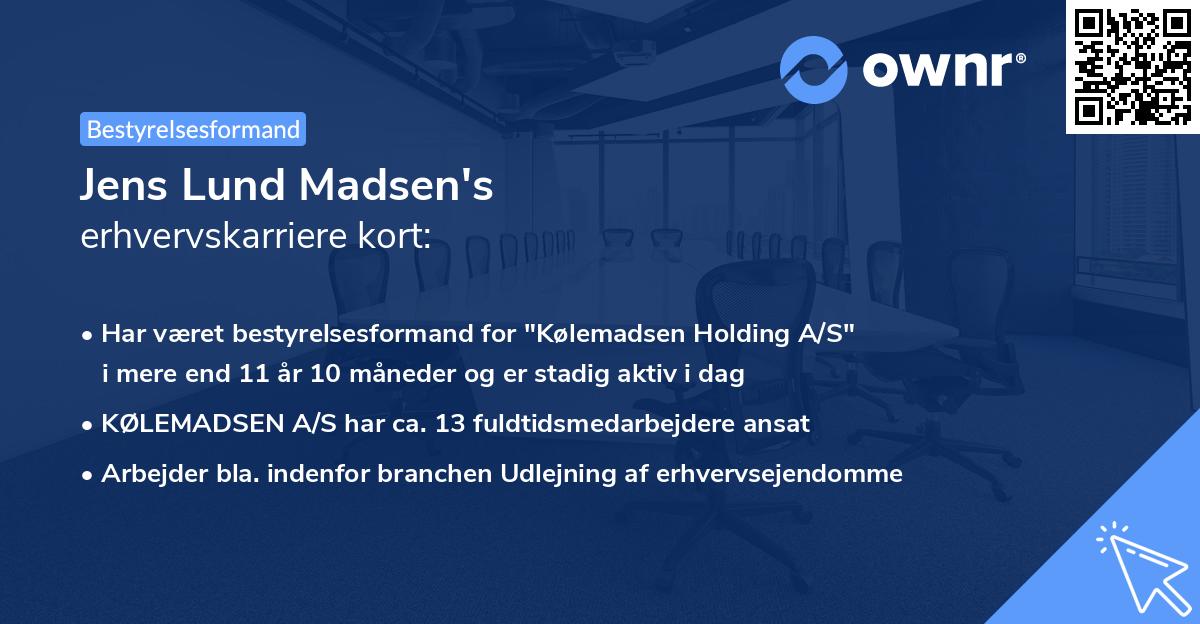 ownr®

Bestyrelsesformand

Jens Lund Madsen's
erhvervskarriere kort:

• Har været bestyrelsesformand for "Kølemadsen Holding A/S" i mere end 11 år 10 måneder og er stadig aktiv i dag

• KØLEMADSEN A/S har ca. 13 fuldtidsmedarbejdere ansat

• Arbejder bla. indenfor branchen Udlejning af erhvervsejendomme